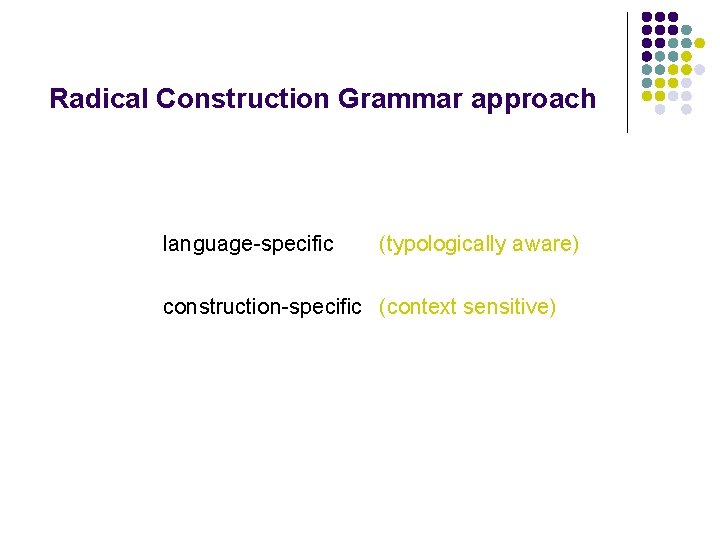 Radical Construction Grammar approach

language-specific (typologically aware)

construction-specific (context sensitive)